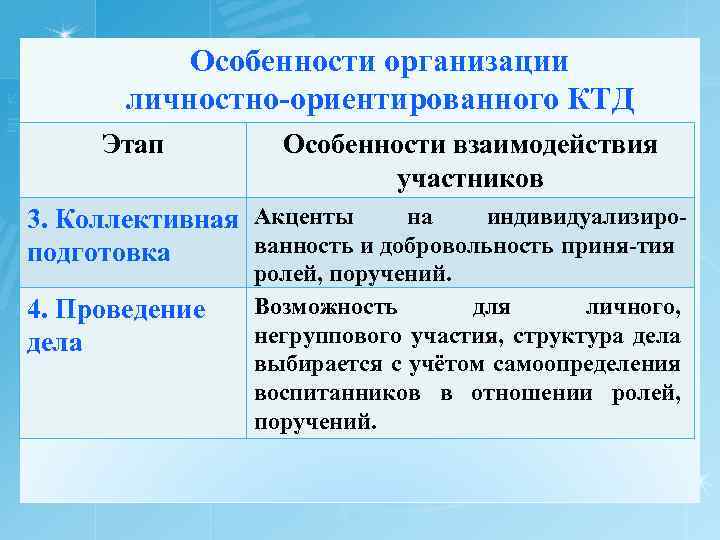 Особенности организации личностно-ориентированного КТД

| Этап | Особенности взаимодействия участников |
|---|---|
| 3. Коллективная подготовка | Акценты на индивидуализированность и добровольность приня-тия ролей, поручений. |
| 4. Проведение дела | Возможность для личного, негруппового участия, структура дела выбирается с учётом самоопределения воспитанников в отношении ролей, поручений. |